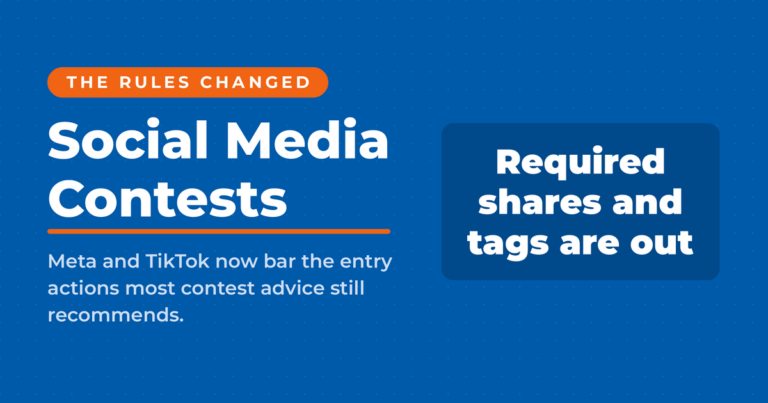 THE RULES CHANGED

Social Media Contests

Meta and TikTok now bar the entry actions most contest advice still recommends.

Required shares and tags are out